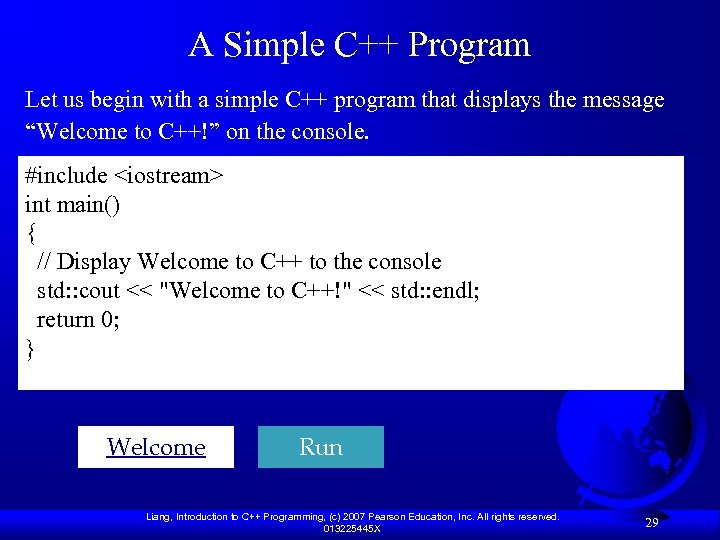 A Simple C++ Program

Let us begin with a simple C++ program that displays the message “Welcome to C++!” on the console.

#include <iostream>
int main()
{
  // Display Welcome to C++ to the console
  std::cout << "Welcome to C++!" << std::endl;
  return 0;
}

Welcome

Run

Liang, Introduction to C++ Programming, (c) 2007 Pearson Education, Inc. All rights reserved. 013225445X

29